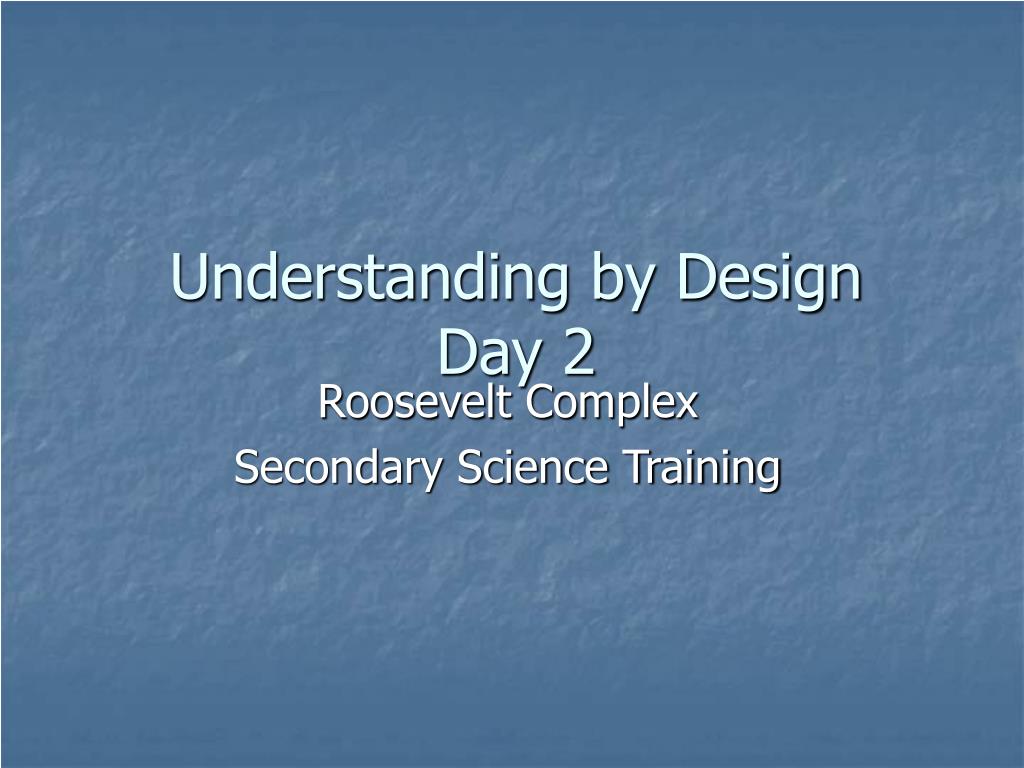 Understanding by Design
Day 2

Roosevelt Complex
Secondary Science Training